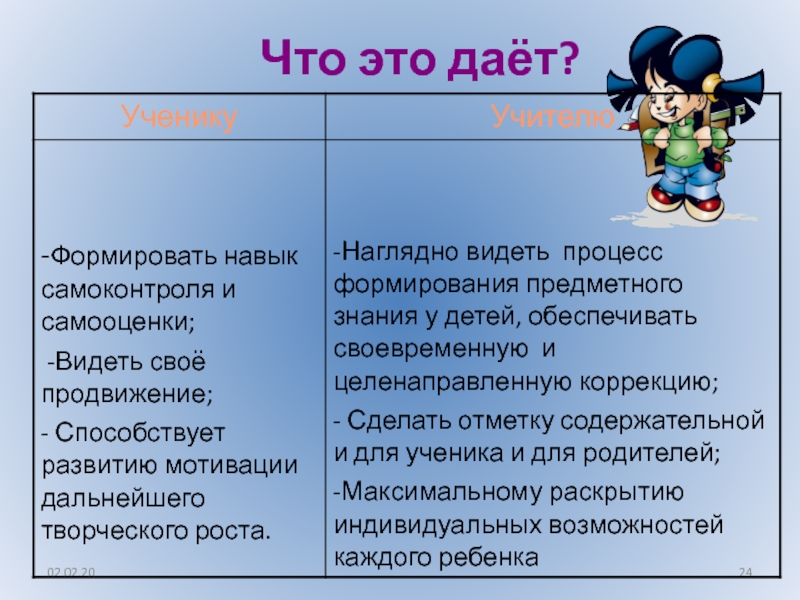 Что это даёт?

| Ученику | Учителю |
|---|---|
| -Формировать навык самоконтроля и самооценки; -Видеть своё продвижение; - Способствует развитию мотивации дальнейшего творческого роста. | -Наглядно видеть процесс формирования предметного знания у детей, обеспечивать своевременную и целенаправленную коррекцию; - Сделать отметку содержательной и для ученика и для родителей; -Максимальному раскрытию индивидуальных возможностей каждого ребенка |

02.02.20

24